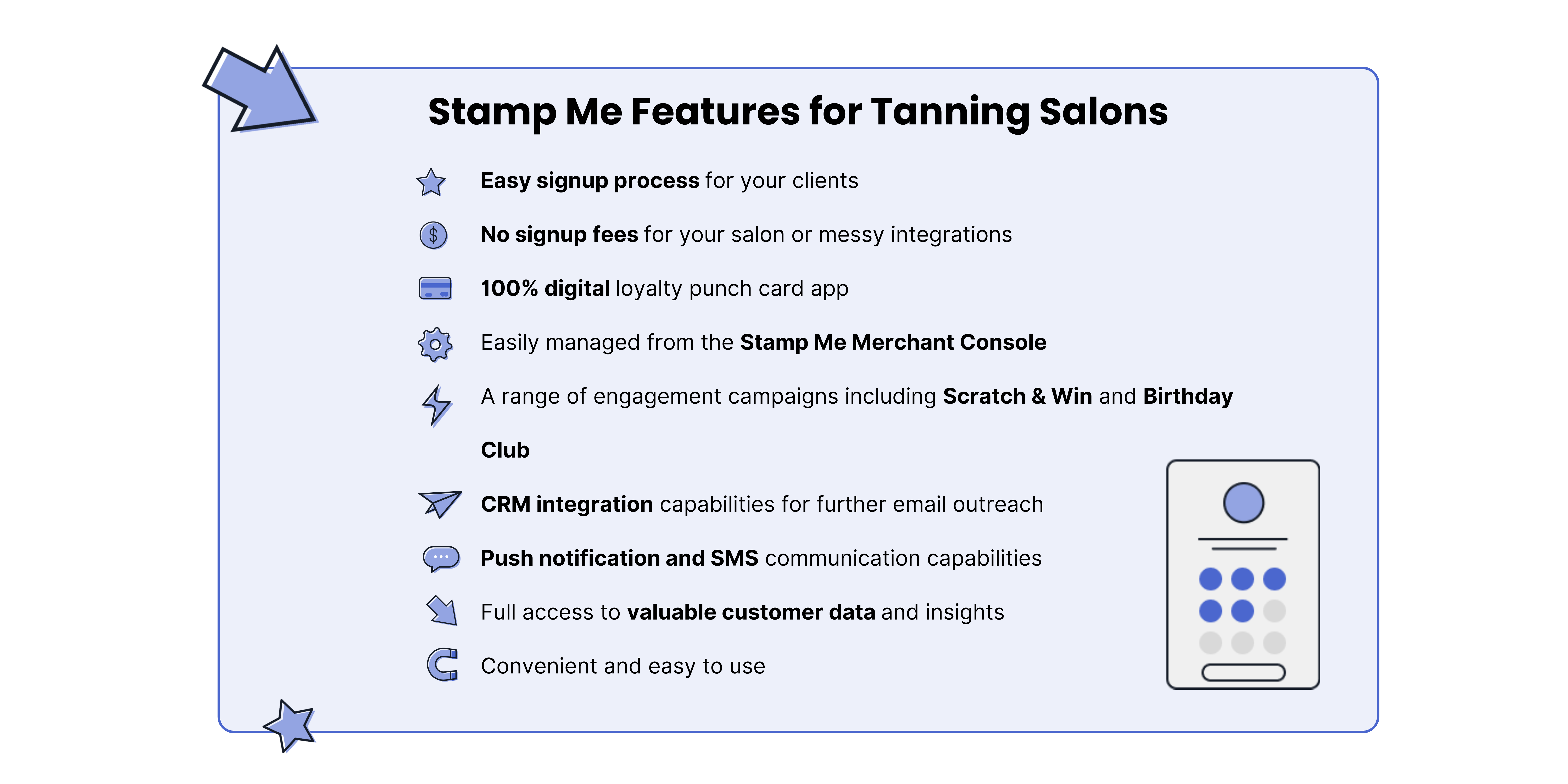 Stamp Me Features for Tanning Salons

Easy signup process for your clients

No signup fees for your salon or messy integrations

100% digital loyalty punch card app

Easily managed from the Stamp Me Merchant Console

A range of engagement campaigns including Scratch & Win and Birthday Club

CRM integration capabilities for further email outreach

Push notification and SMS communication capabilities

Full access to valuable customer data and insights

Convenient and easy to use